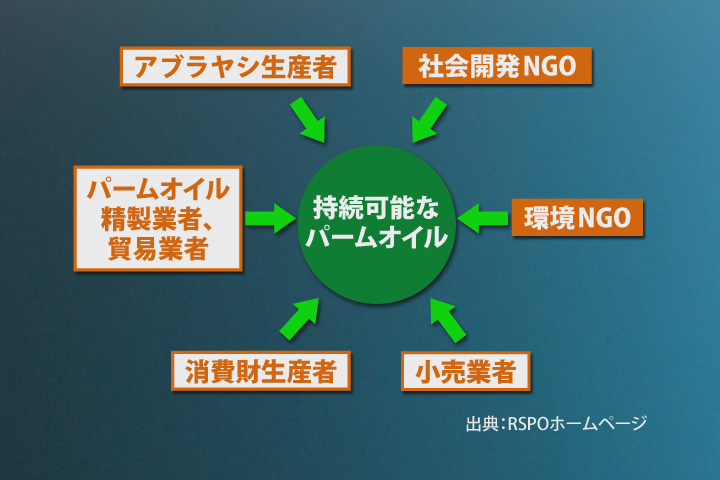 アブラヤシ生産者

社会開発NGO

パームオイル精製業者、貿易業者

持続可能なパームオイル

環境NGO

消費財生産者

小売業者

出典：RSPOホームページ